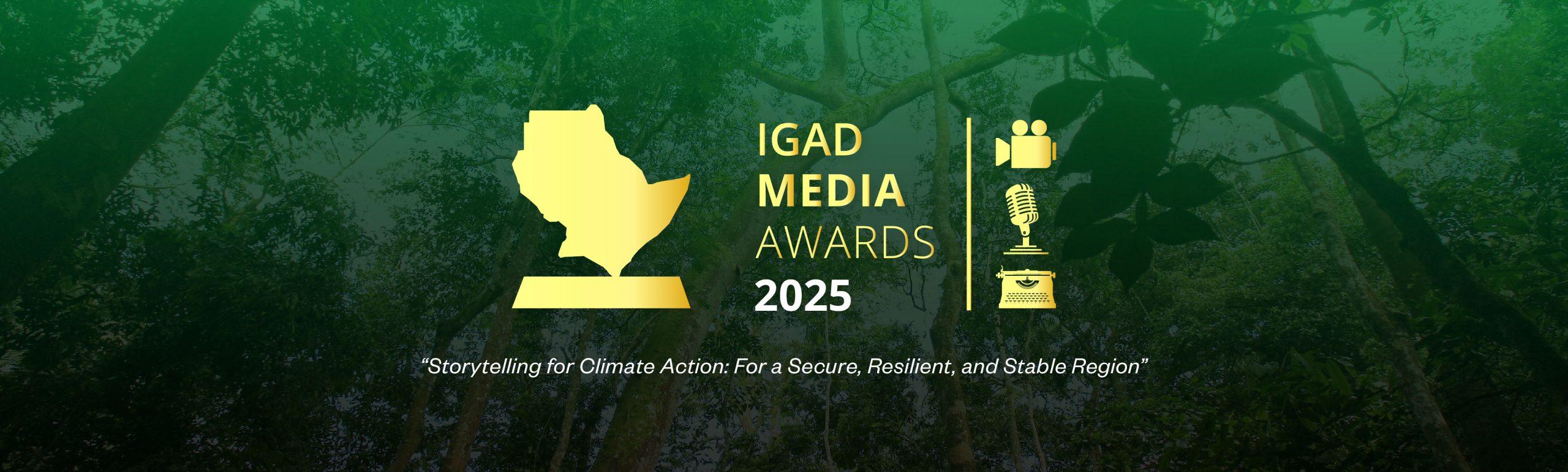 IGAD
MEDIA
AWARDS
2025

“Storytelling for Climate Action: For a Secure, Resilient, and Stable Region”